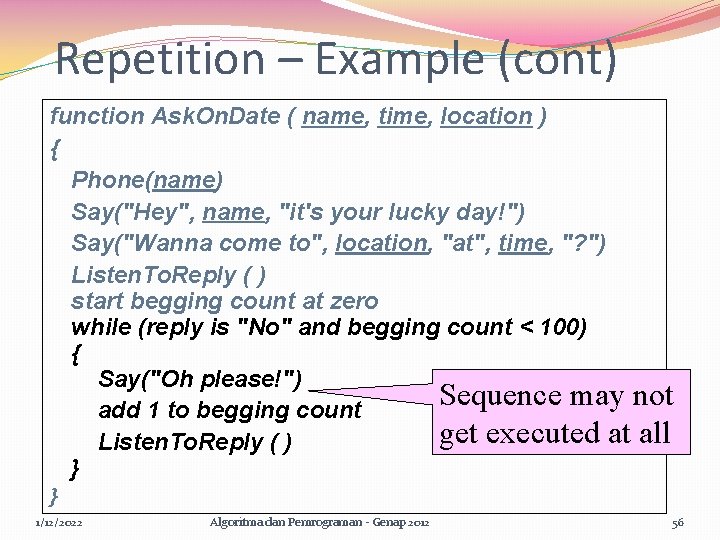 Repetition – Example (cont)

function AskOnDate ( name, time, location )
{
Phone(name)
Say("Hey", name, "it's your lucky day!")
Say("Wanna come to", location, "at", time, "?")
ListenToReply ( )
start begging count at zero
while (reply is "No" and begging count < 100)
{
Say("Oh please!")
add 1 to begging count
ListenToReply ( )
}
}

Sequence may not get executed at all

1/12/2022

Algoritma dan Pemrograman - Genap 2012

56